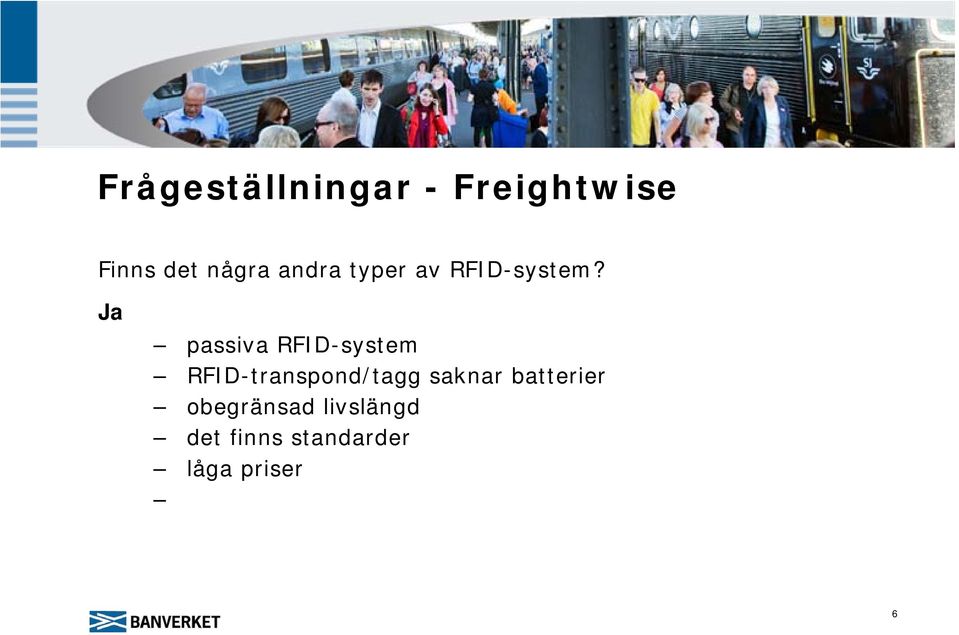 SJ

Frågeställningar - Freightwise

Finns det några andra typer av RFID-system?

Ja

– passiva RFID-system
– RFID-transpond/tagg saknar batterier
– obegränsad livslängd
– det finns standarder
– låga priser
–

BANVERKET

6